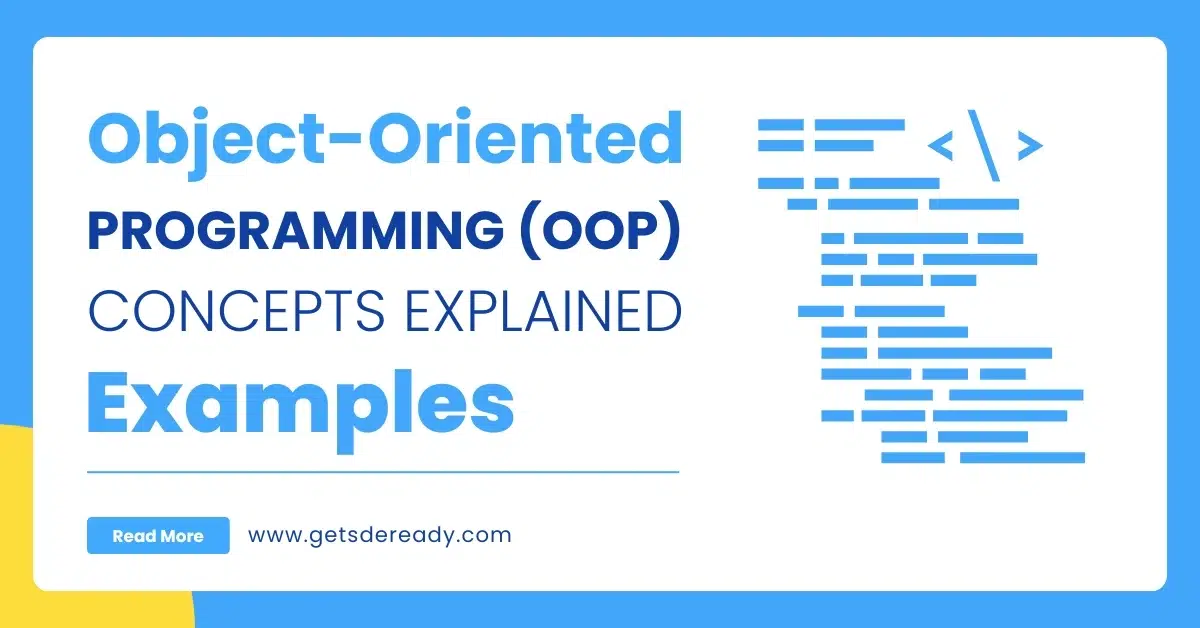 Object-Oriented
PROGRAMMING (OOP)
CONCEPTS EXPLAINED
Examples

Read More www.getsdeready.com

< \ >